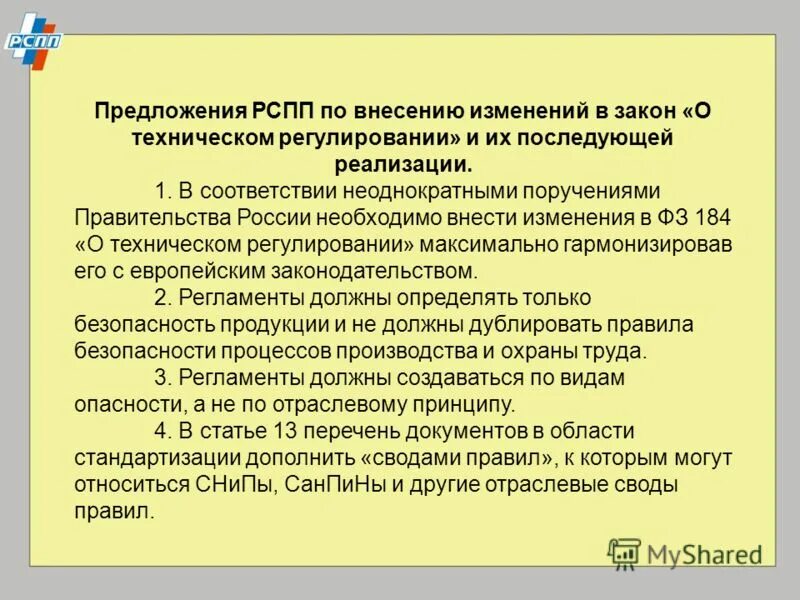 РСПП

Предложения РСПП по внесению изменений в закон «О техническом регулировании» и их последующей реализации.

1. В соответствии неоднократными поручениями Правительства России необходимо внести изменения в ФЗ 184 «О техническом регулировании» максимально гармонизировав его с европейским законодательством.

2. Регламенты должны определять только безопасность продукции и не должны дублировать правила безопасности процессов производства и охраны труда.

3. Регламенты должны создаваться по видам опасности, а не по отраслевому принципу.

4. В статье 13 перечень документов в области стандартизации дополнить «сводами правил», к которым могут относиться СНиПы, СанПиНы и другие отраслевые своды правил.

MyShared